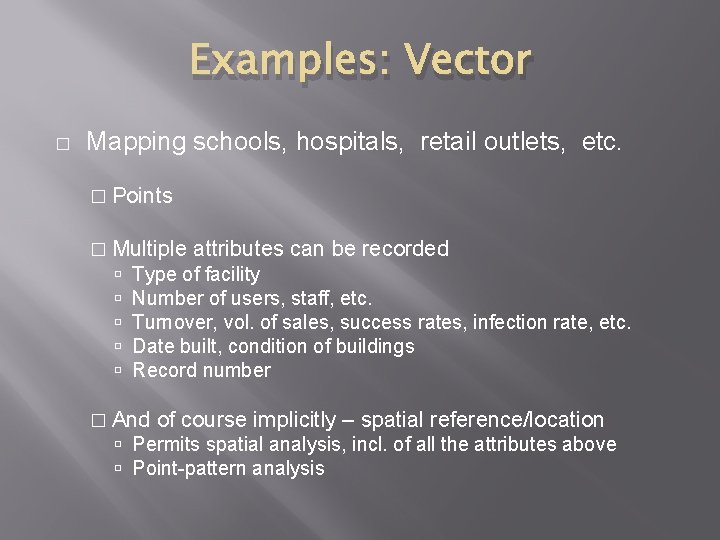 Examples: Vector

□ Mapping schools, hospitals, retail outlets, etc.

□ Points

□ Multiple attributes can be recorded
▫ Type of facility
▫ Number of users, staff, etc.
▫ Turnover, vol. of sales, success rates, infection rate, etc.
▫ Date built, condition of buildings
▫ Record number

□ And of course implicitly – spatial reference/location
▫ Permits spatial analysis, incl. of all the attributes above
▫ Point-pattern analysis